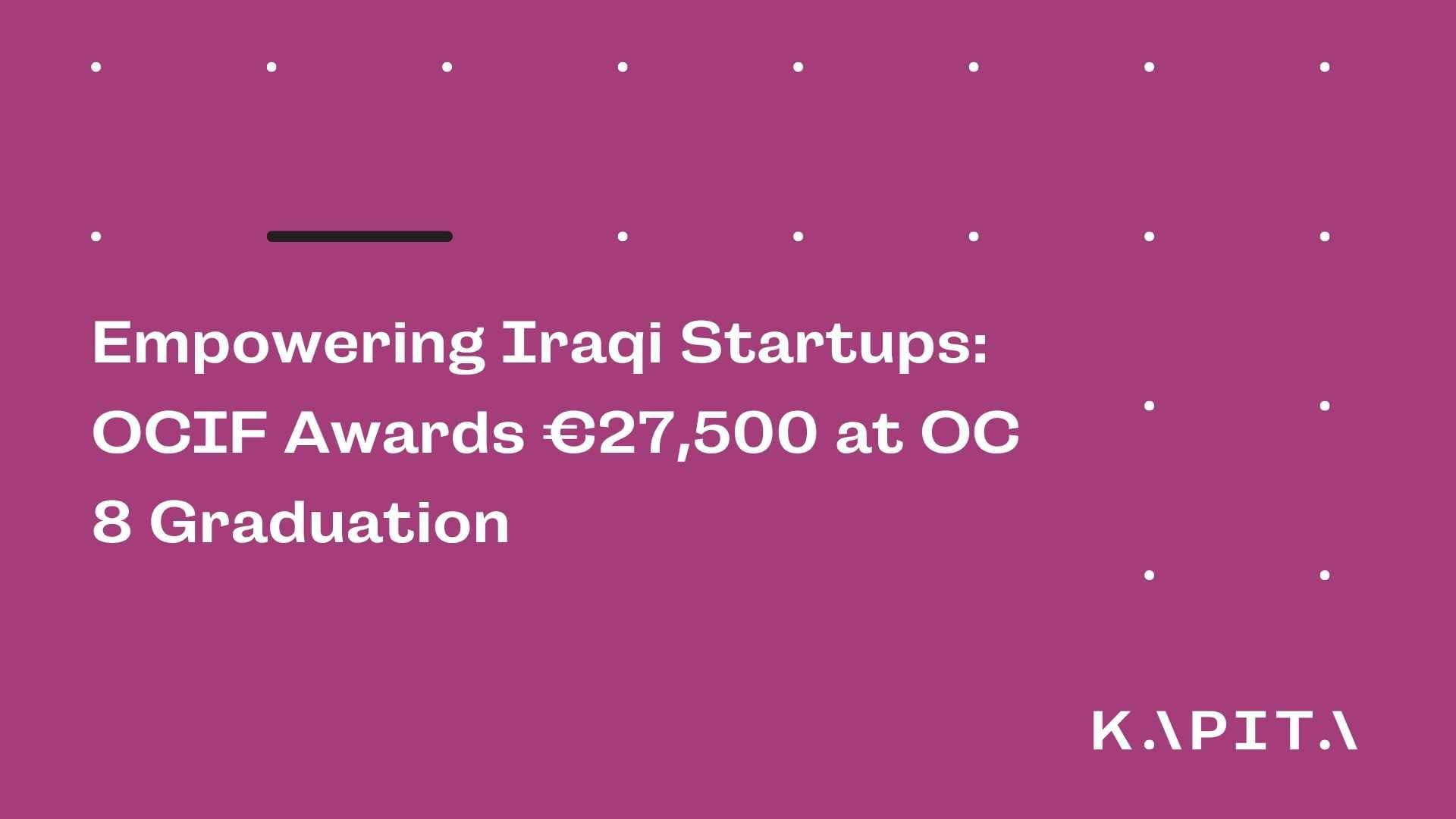 Empowering Iraqi Startups: OCIF Awards €27,500 at OC 8 Graduation

KAPITA